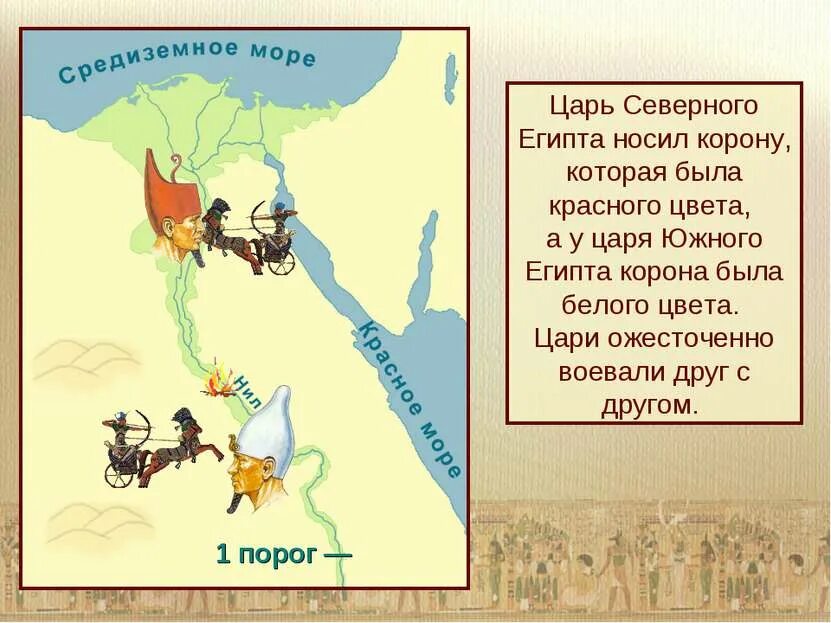 Средиземное море

Красное море

Нил

1 порог —

Царь Северного Египта носил корону, которая была красного цвета, а у царя Южного Египта корона была белого цвета. Цари ожесточенно воевали друг с другом.